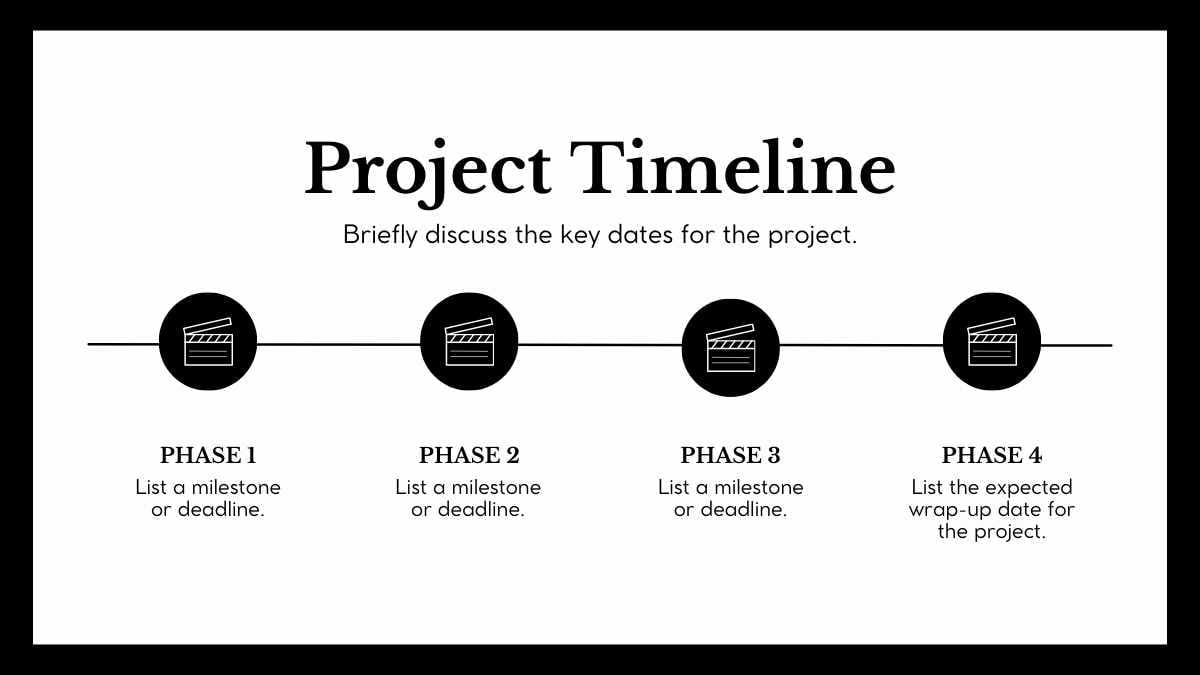 Project Timeline

Briefly discuss the key dates for the project.

PHASE 1
List a milestone or deadline.

PHASE 2
List a milestone or deadline.

PHASE 3
List a milestone or deadline.

PHASE 4
List the expected wrap-up date for the project.